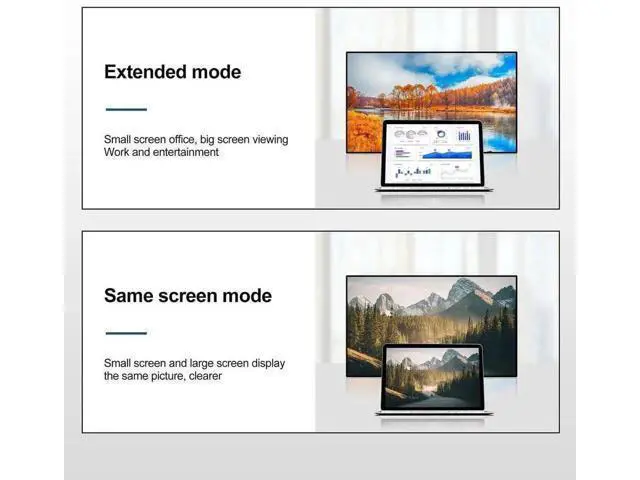 Extended mode

Small screen office, big screen viewing
Work and entertainment

Same screen mode

Small screen and large screen display
the same picture, clearer